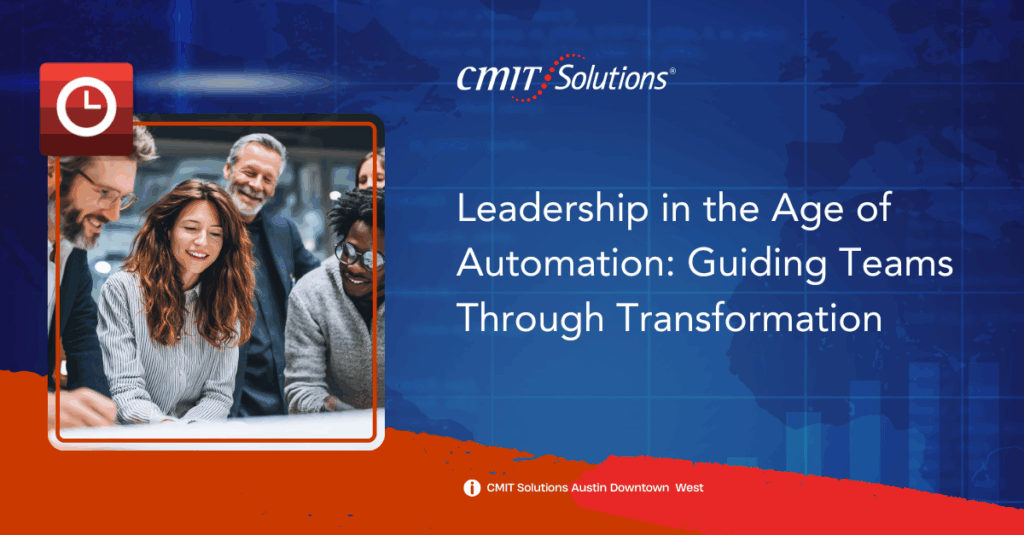 CMIT Solutions®

Leadership in the Age of Automation: Guiding Teams Through Transformation

CMIT Solutions Austin Downtown West